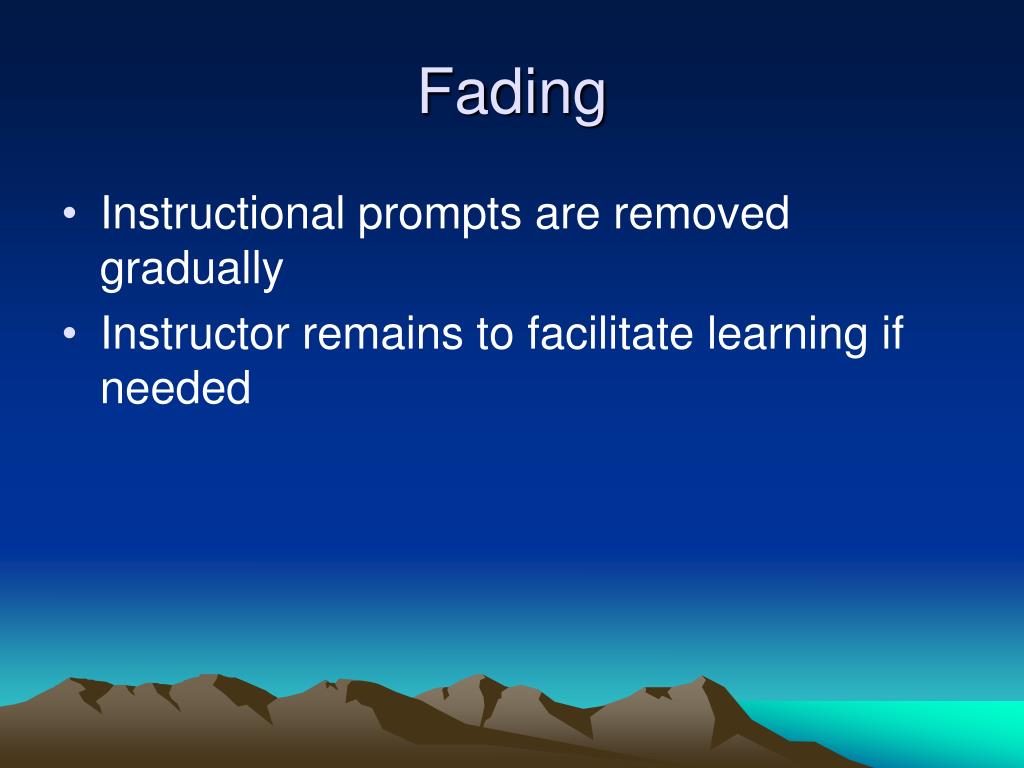 Fading

• Instructional prompts are removed gradually
• Instructor remains to facilitate learning if needed